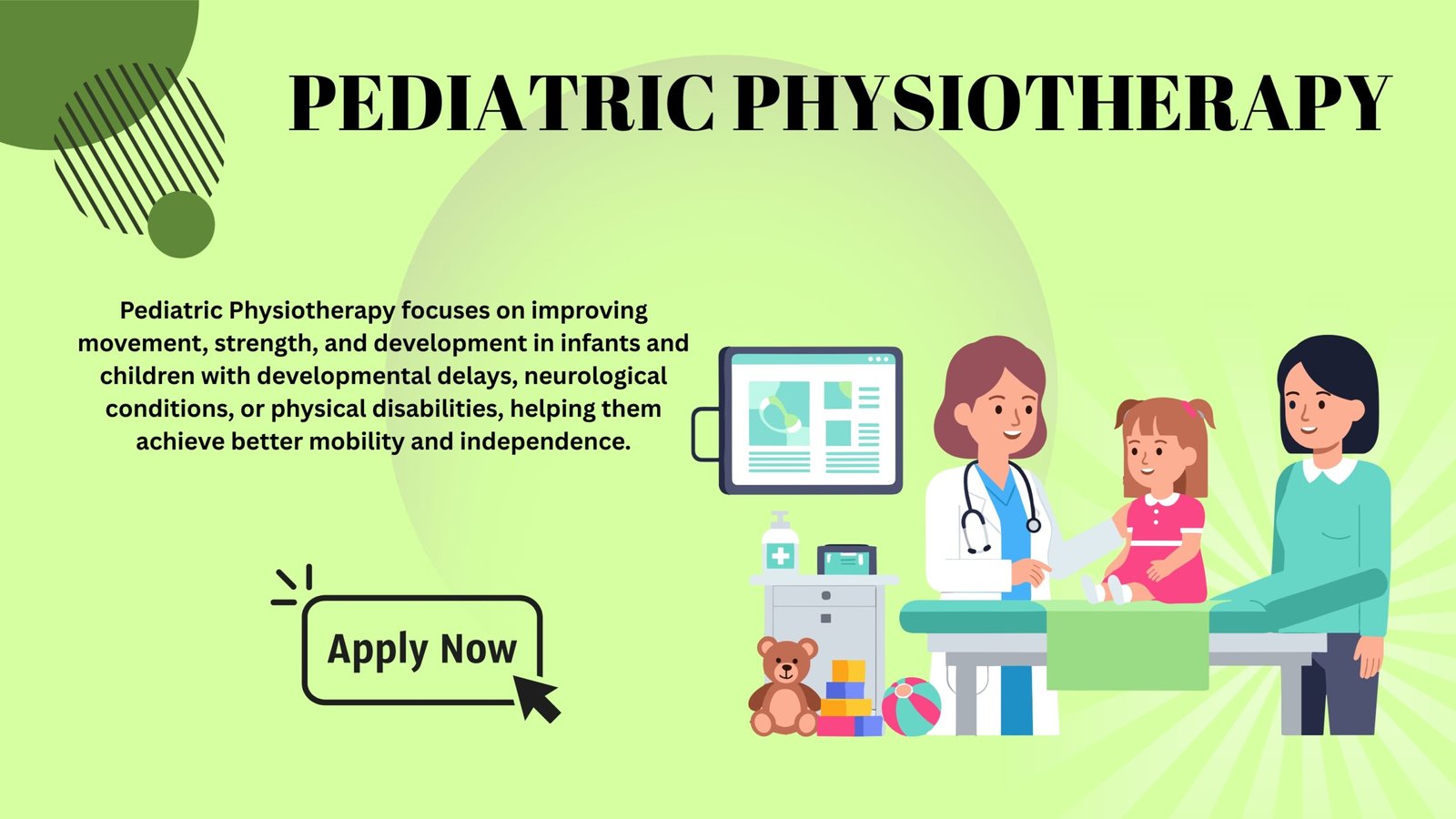 PEDIATRIC PHYSIOTHERAPY

Pediatric Physiotherapy focuses on improving movement, strength, and development in infants and children with developmental delays, neurological conditions, or physical disabilities, helping them achieve better mobility and independence.

Apply Now